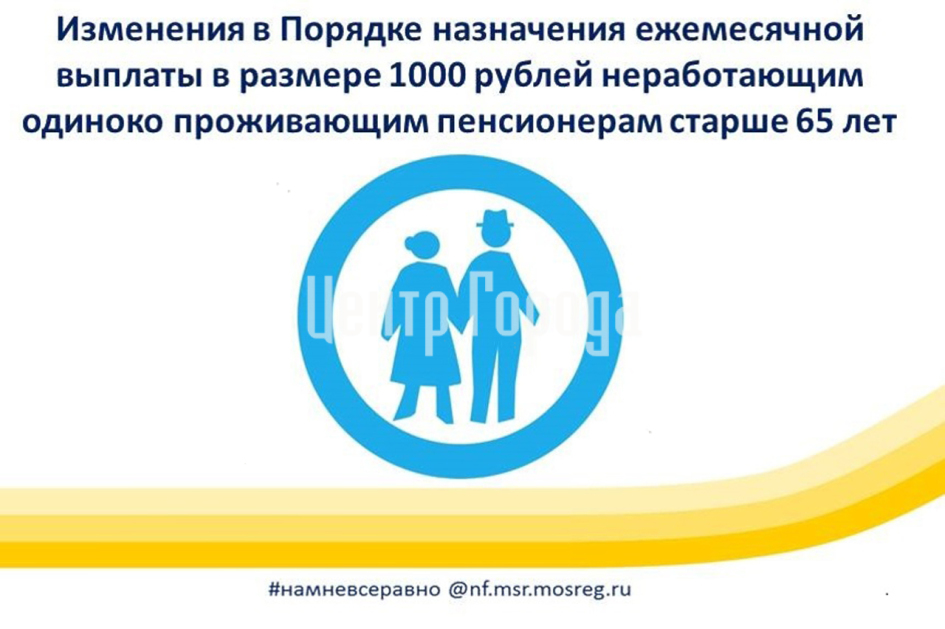 Изменения в Порядке назначения ежемесячной выплаты в размере 1000 рублей неработающим одиноко проживающим пенсионерам старше 65 лет

Центр Города

#намневсеравно @nf.msr.mosreg.ru